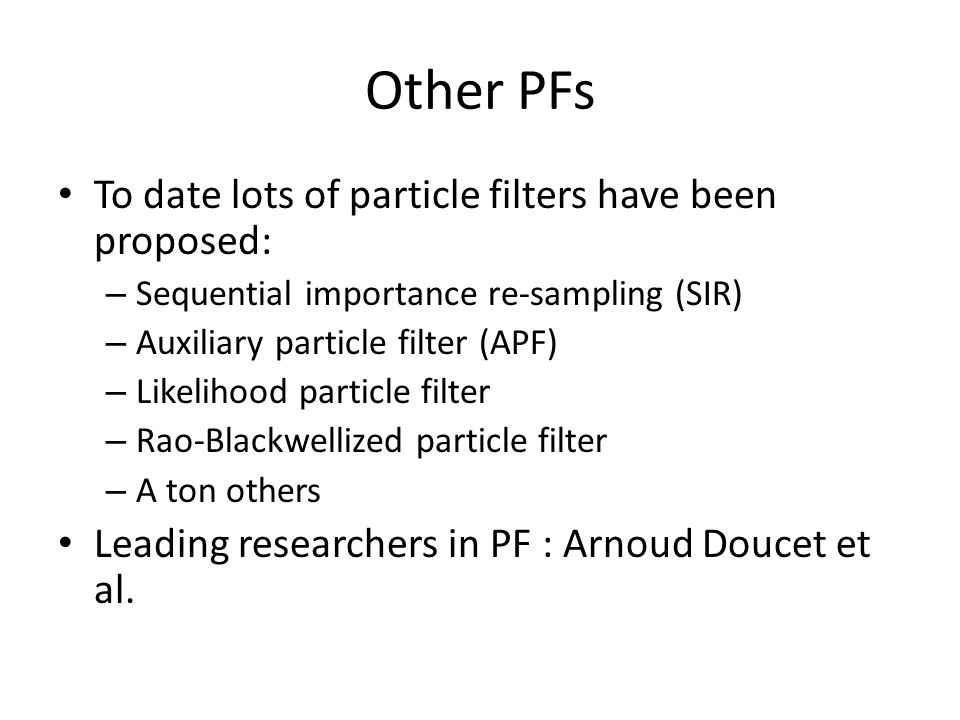 Other PFs

• To date lots of particle filters have been proposed:
– Sequential importance re-sampling (SIR)
– Auxiliary particle filter (APF)
– Likelihood particle filter
– Rao-Blackwellized particle filter
– A ton others
• Leading researchers in PF : Arnoud Doucet et al.